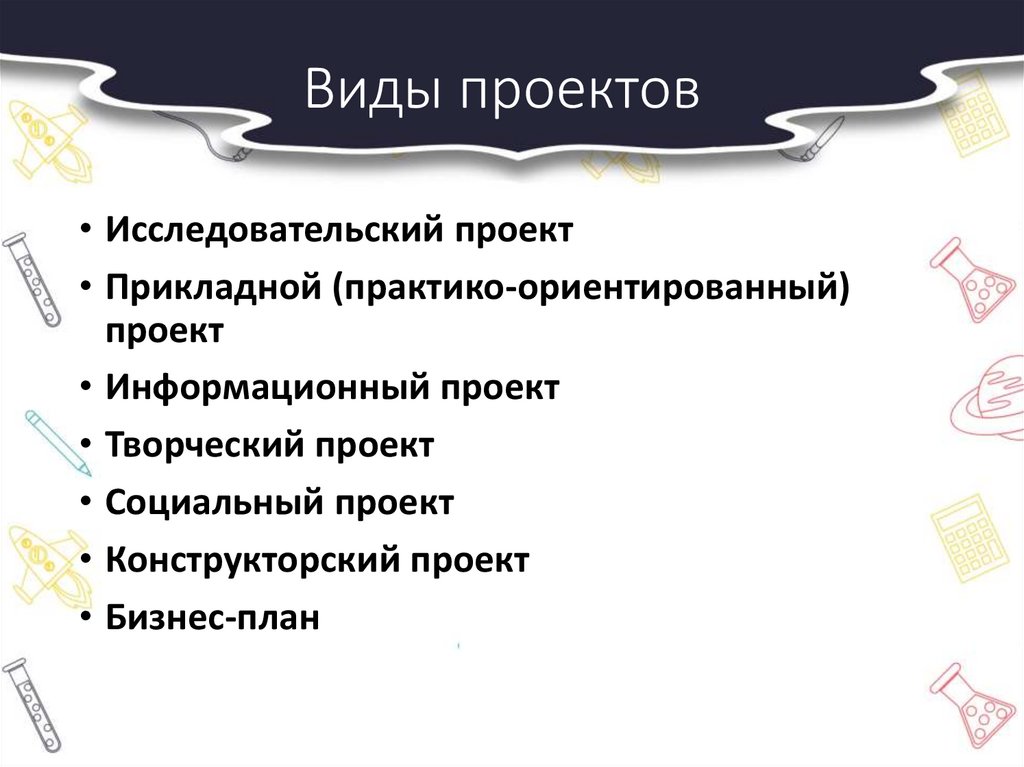 Виды проектов

• Исследовательский проект
• Прикладной (практико-ориентированный) проект
• Информационный проект
• Творческий проект
• Социальный проект
• Конструкторский проект
• Бизнес-план